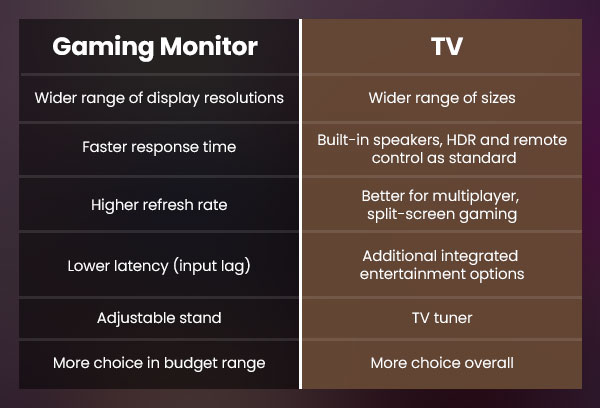 | Gaming Monitor | TV |
|---|---|
| Wider range of display resolutions | Wider range of sizes |
| Faster response time | Built-in speakers, HDR and remote control as standard |
| Higher refresh rate | Better for multiplayer, split-screen gaming |
| Lower latency (input lag) | Additional integrated entertainment options |
| Adjustable stand | TV tuner |
| More choice in budget range | More choice overall |